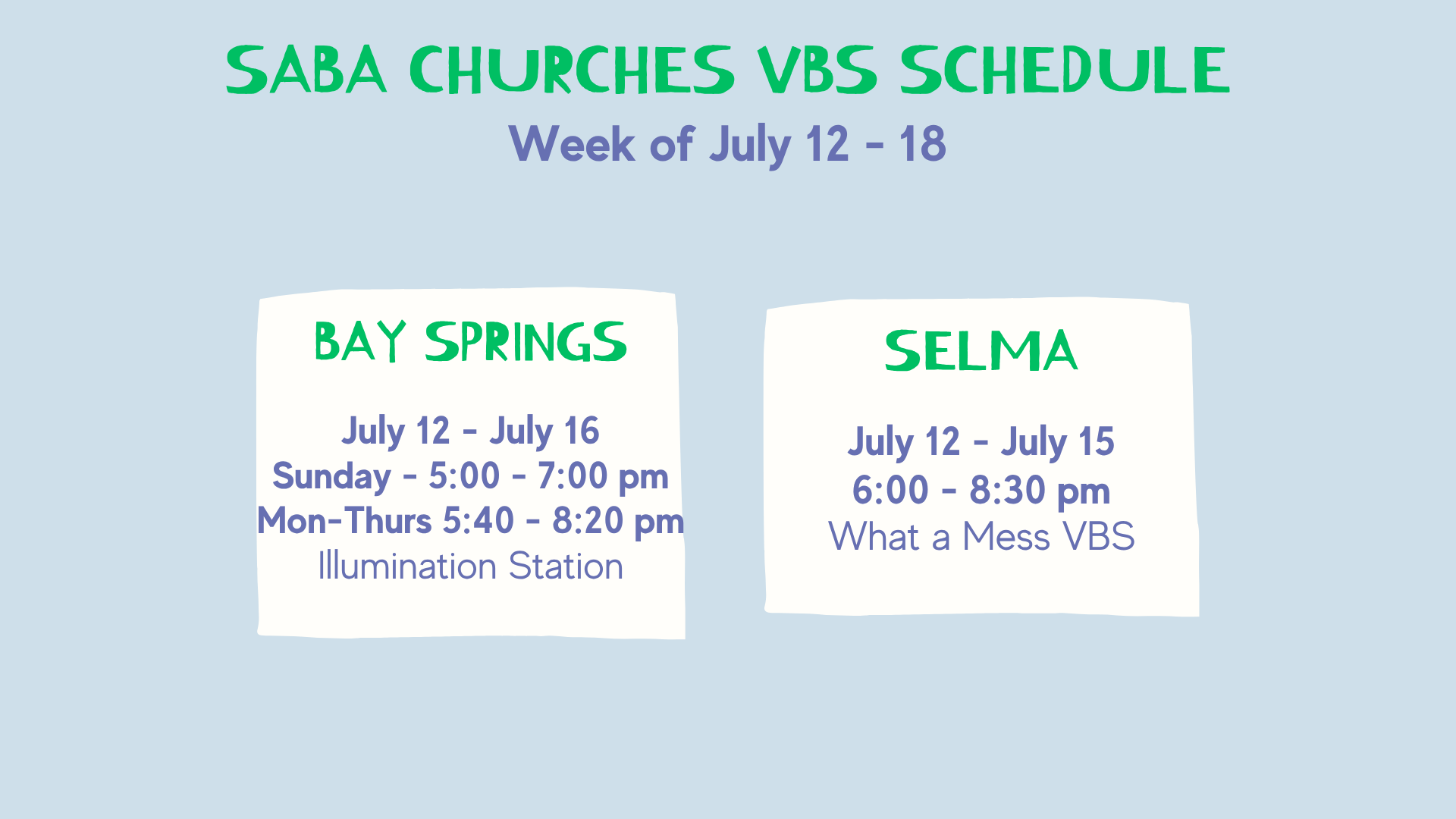 SABA CHURCHES VBS SCHEDULE
Week of July 12 - 18

BAY SPRINGS

July 12 - July 16
Sunday - 5:00 - 7:00 pm
Mon-Thurs 5:40 - 8:20 pm
Illumination Station

SELMA

July 12 - July 15
6:00 - 8:30 pm
What a Mess VBS